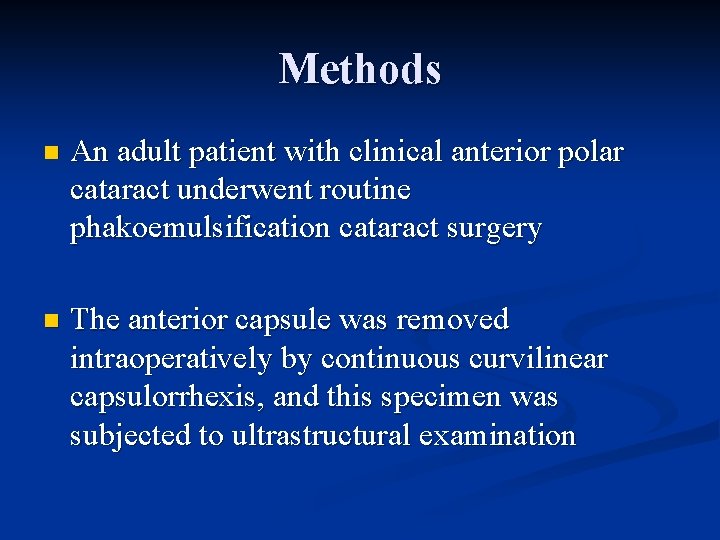 Methods

An adult patient with clinical anterior polar cataract underwent routine phakoemulsification cataract surgery

The anterior capsule was removed intraoperatively by continuous curvilinear capsulorrhexis, and this specimen was subjected to ultrastructural examination